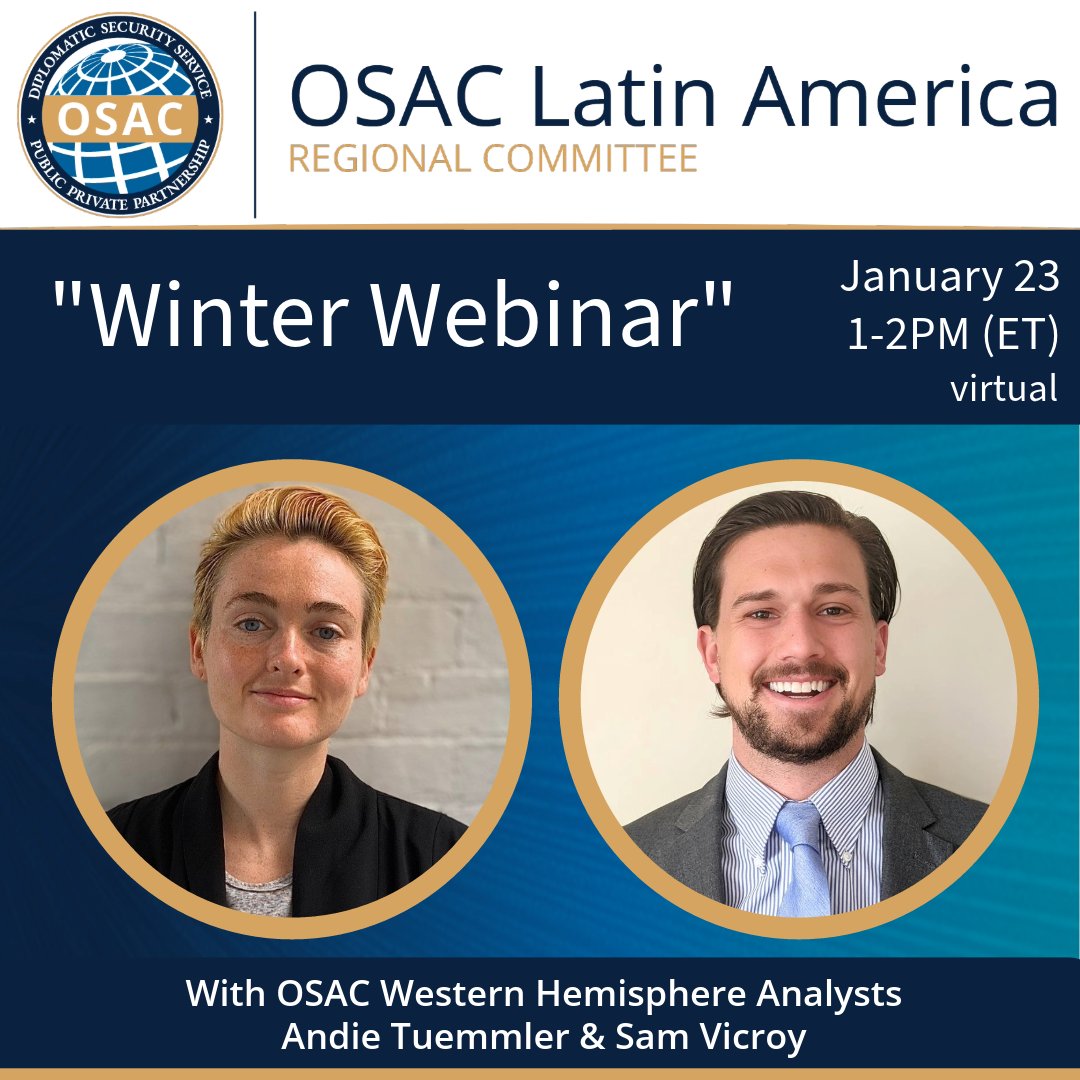 DIPLOMATIC SECURITY SERVICE
OSAC
PUBLIC PRIVATE PARTNERSHIP

OSAC Latin America
REGIONAL COMMITTEE

"Winter Webinar"

January 23
1-2PM (ET)
virtual

With OSAC Western Hemisphere Analysts
Andie Tuemmler & Sam Vicroy